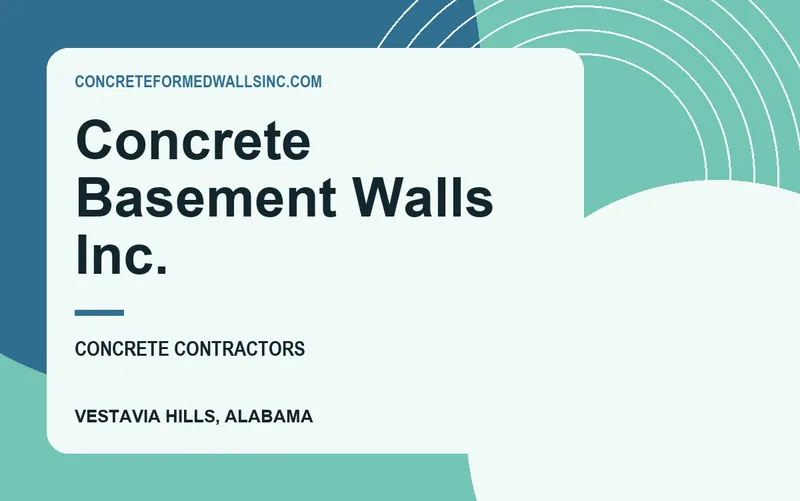 CONCRETEFORMEDWALLSINC.COM

Concrete Basement Walls Inc.

CONCRETE CONTRACTORS

VESTAVIA HILLS, ALABAMA